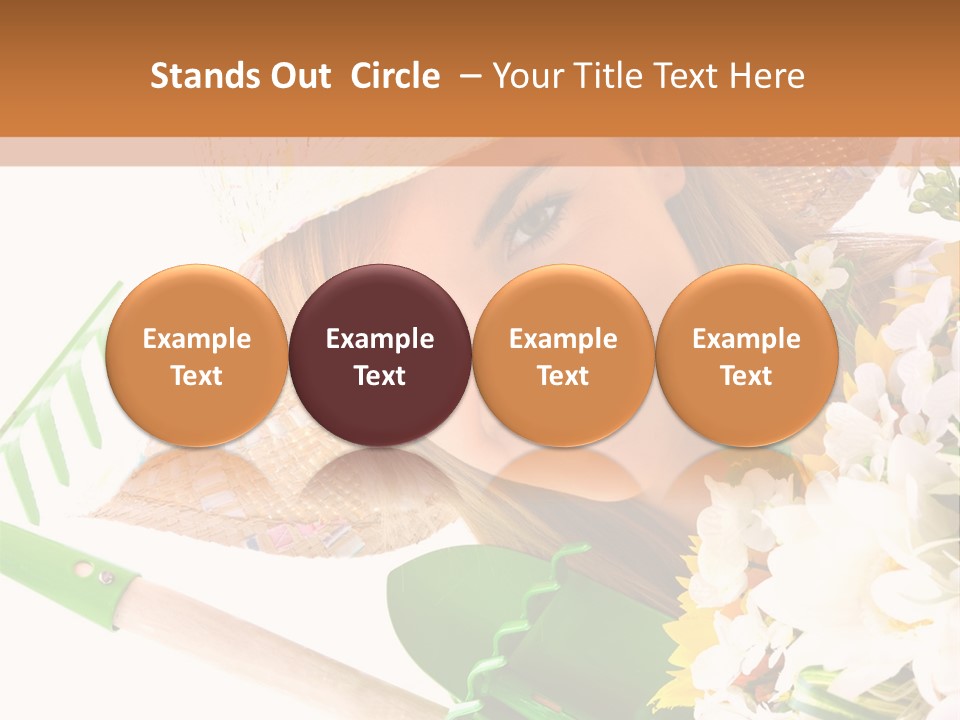 Stands Out Circle – Your Title Text Here

Example Text

Example Text

Example Text

Example Text